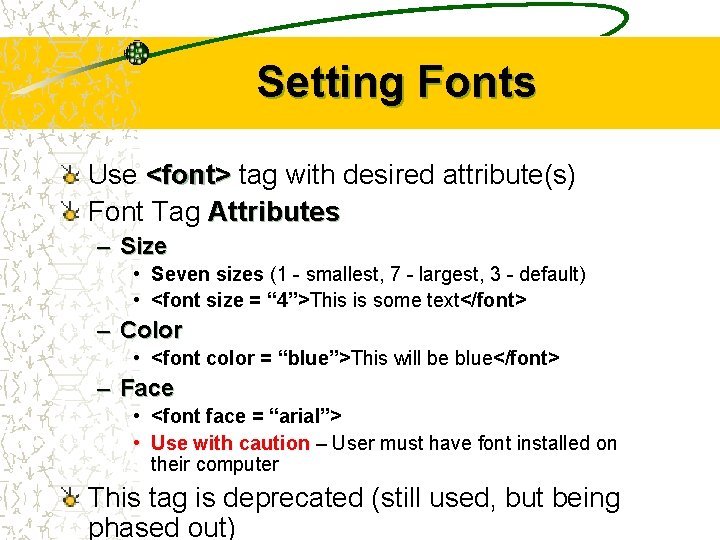 Setting Fonts

Use <font> tag with desired attribute(s)

Font Tag Attributes

– Size

• Seven sizes (1 - smallest, 7 - largest, 3 - default)

• <font size = “4”>This is some text</font>

– Color

• <font color = “blue”>This will be blue</font>

– Face

• <font face = “arial”>

• Use with caution – User must have font installed on their computer

This tag is deprecated (still used, but being phased out)